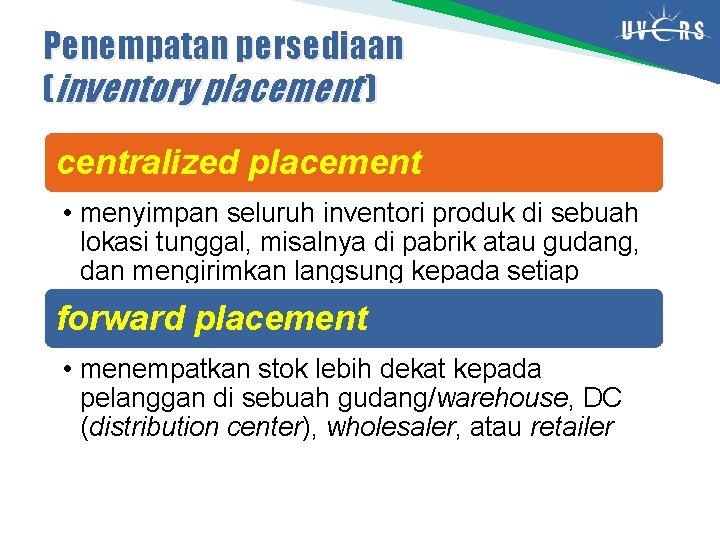 UVERS

Penempatan persediaan (inventory placement)

centralized placement

• menyimpan seluruh inventori produk di sebuah lokasi tunggal, misalnya di pabrik atau gudang, dan mengirimkan langsung kepada setiap

forward placement

• menempatkan stok lebih dekat kepada pelanggan di sebuah gudang/warehouse, DC (distribution center), wholesaler, atau retailer